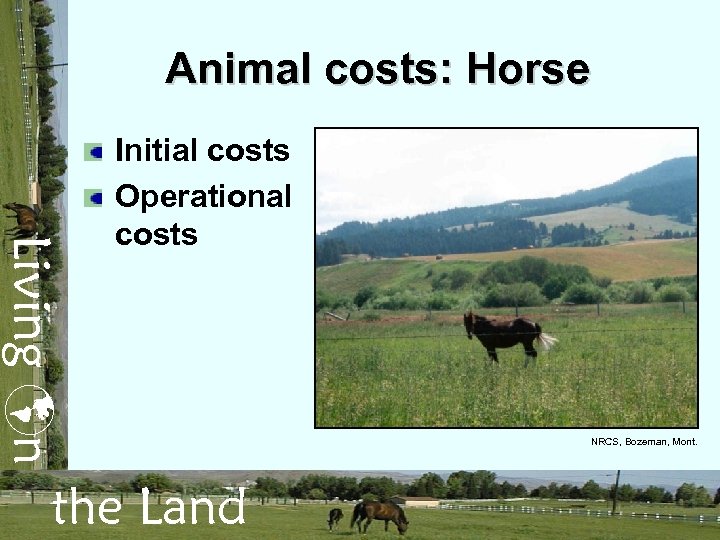 Animal costs: Horse

Initial costs
Operational costs

NRCS, Bozeman, Mont.

Living on the Land